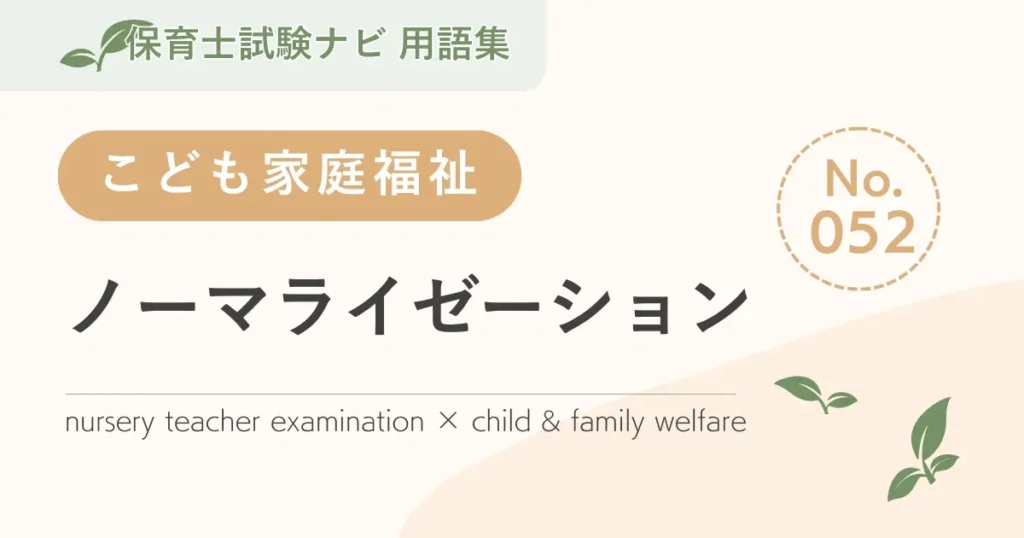 保育士試験ナビ 用語集

こども家庭福祉

No.
052

ノーマライゼーション

nursery teacher examination × child & family welfare